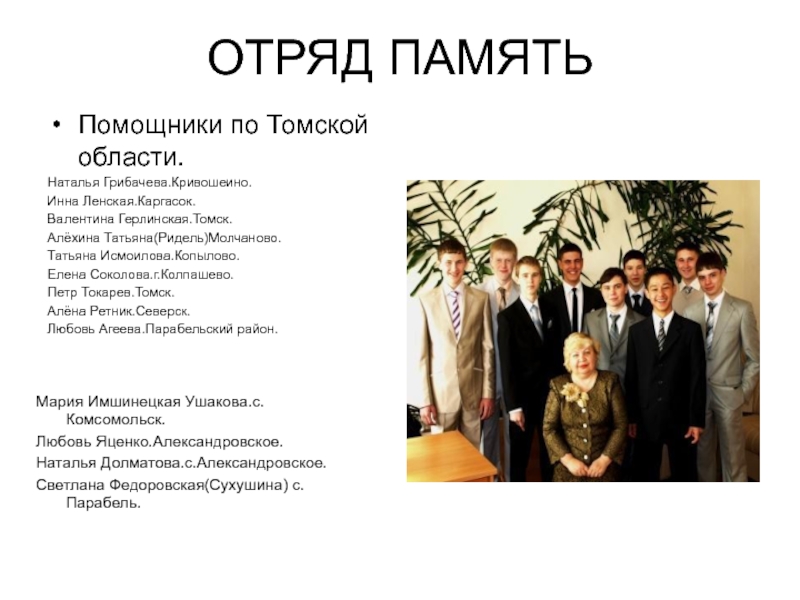 ОТРЯД ПАМЯТЬ

• Помощники по Томской области.

Наталья Грибачева.Кривошеино.
Инна Ленская.Каргасок.
Валентина Герлинская.Томск.
Алёхина Татьяна(Ридель)Молчаново.
Татьяна Исмоилова.Копылово.
Елена Соколова.г.Колпашево.
Петр Токарев.Томск.
Алёна Ретник.Северск.
Любовь Агеева.Парабельский район.

Мария Имшинецкая Ушакова.с. Комсомольск.
Любовь Яценко.Александровское.
Наталья Долматова.с.Александровское.
Светлана Федоровская(Сухушина) с. Парабель.